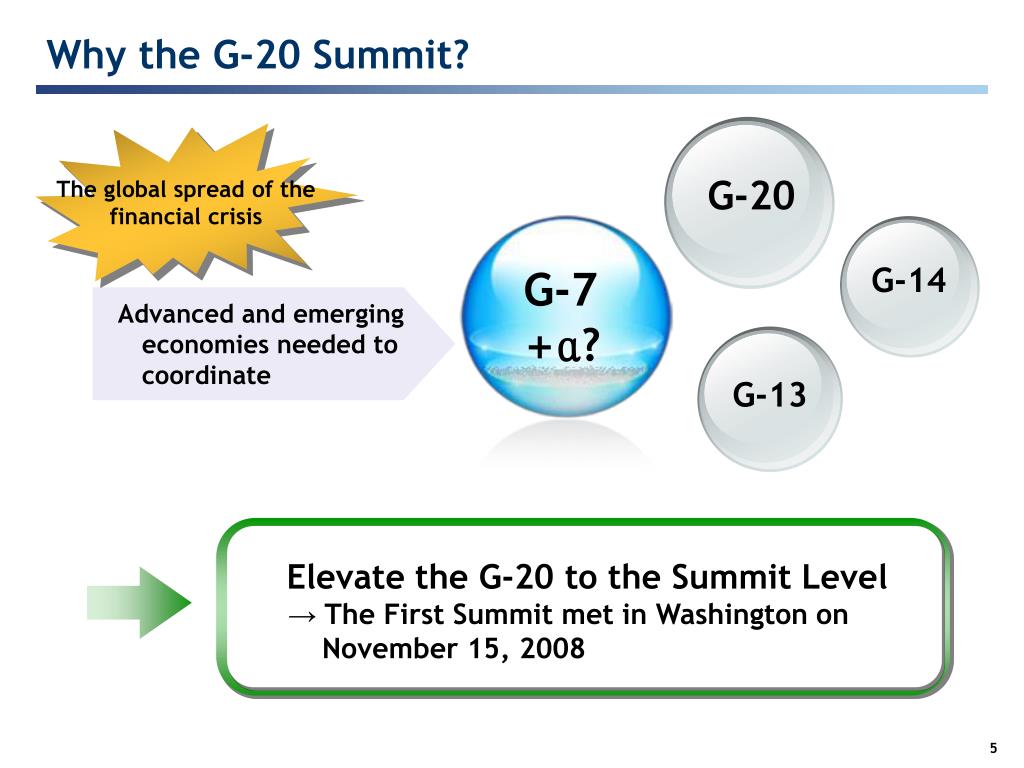 Why the G-20 Summit?

The global spread of the financial crisis

Advanced and emerging economies needed to coordinate

G-7 +α?

G-20

G-14

G-13

Elevate the G-20 to the Summit Level
→ The First Summit met in Washington on November 15, 2008

5